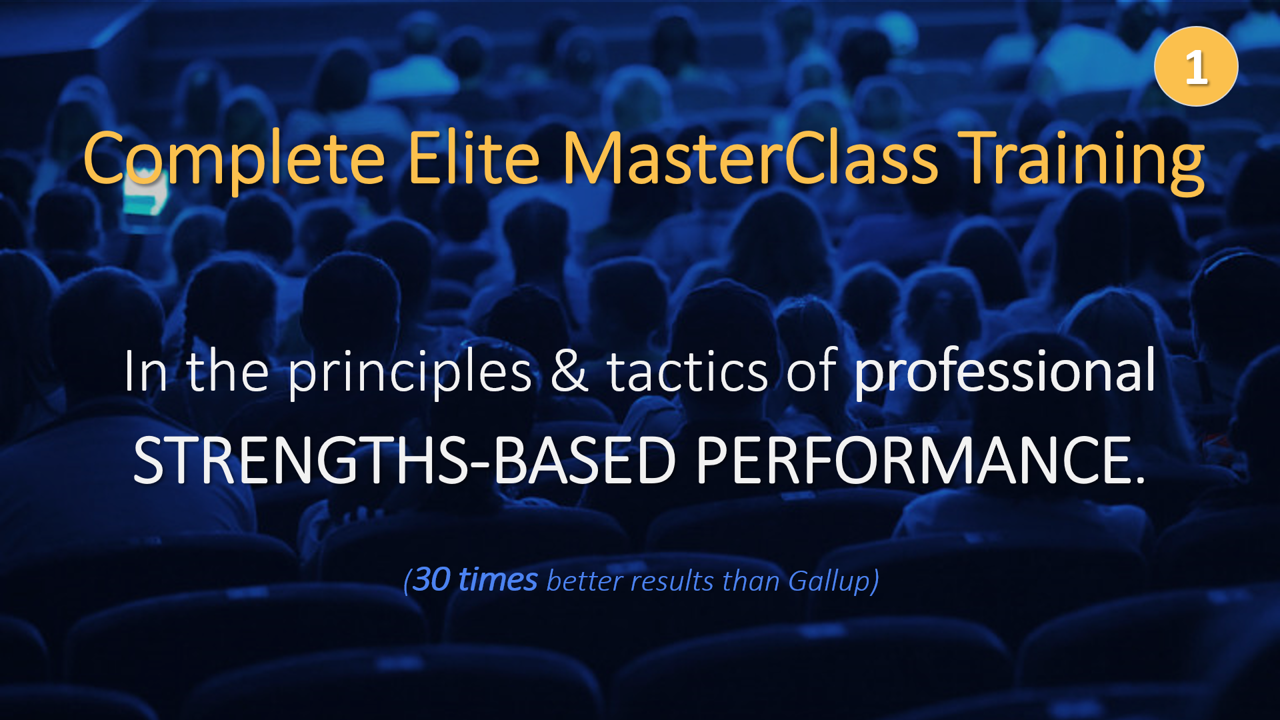 1

Complete Elite MasterClass Training

In the principles & tactics of professional STRENGTHS-BASED PERFORMANCE.

(30 times better results than Gallup)